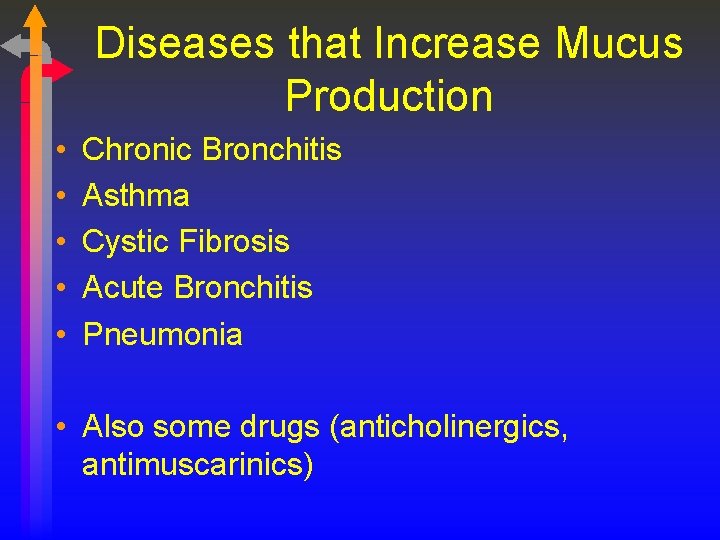 Diseases that Increase Mucus Production

• Chronic Bronchitis
• Asthma
• Cystic Fibrosis
• Acute Bronchitis
• Pneumonia

• Also some drugs (anticholinergics, antimuscarinics)